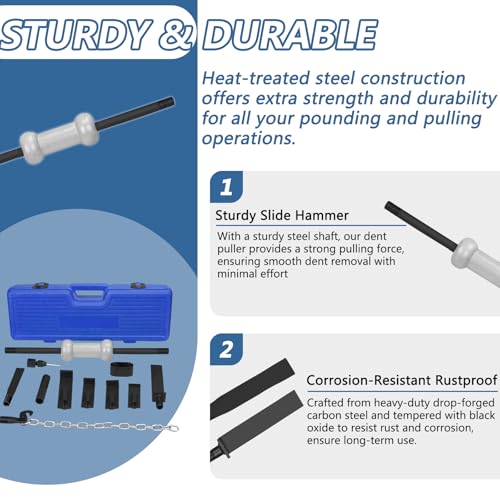 STURDY & DURABLE

Heat-treated steel construction offers extra strength and durability for all your pounding and pulling operations.

1

Sturdy Slide Hammer

With a sturdy steel shaft, our dent puller provides a strong pulling force, ensuring smooth dent removal with minimal effort

2

Corrosion-Resistant Rustproof

Crafted from heavy-duty drop-forged carbon steel and tempered with black oxide to resist rust and corrosion, ensure long-term use.